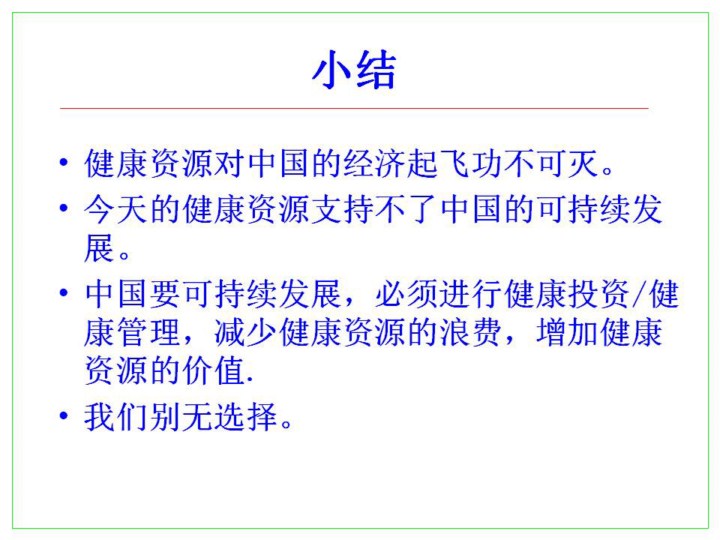 小结

• 健康资源对中国的经济起飞功不可灭。
• 今天的健康资源支持不了中国的可持续发展。
• 中国要可持续发展，必须进行健康投资/健康管理，减少健康资源的浪费，增加健康资源的价值.
• 我们别无选择。